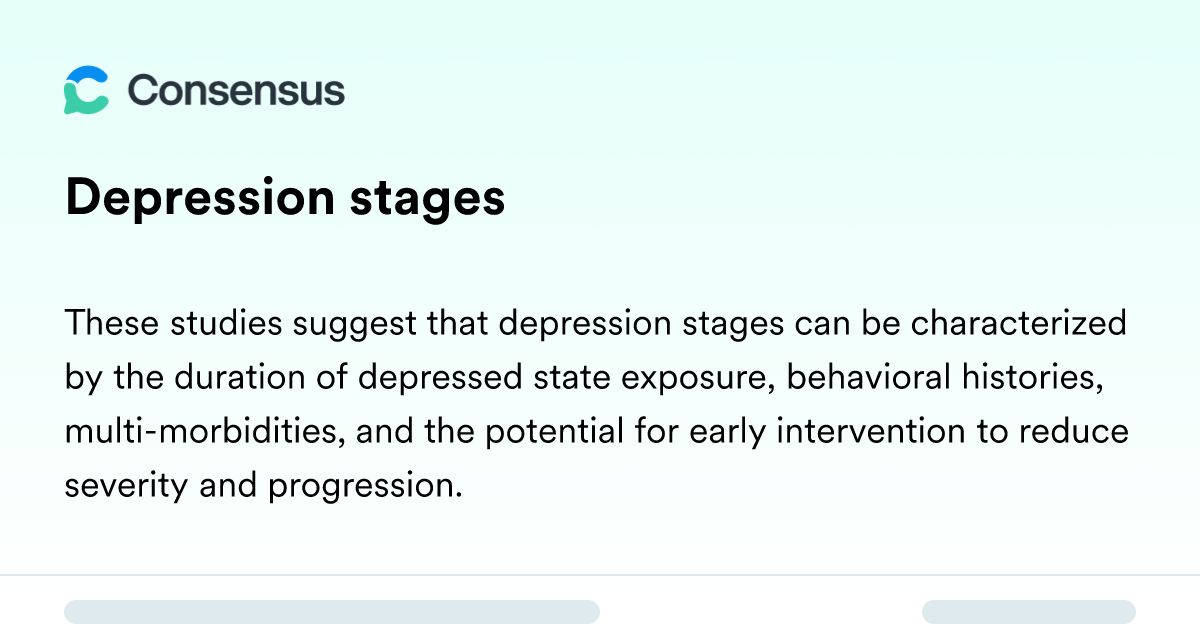 Consensus

Depression stages

These studies suggest that depression stages can be characterized by the duration of depressed state exposure, behavioral histories, multi-morbidities, and the potential for early intervention to reduce severity and progression.